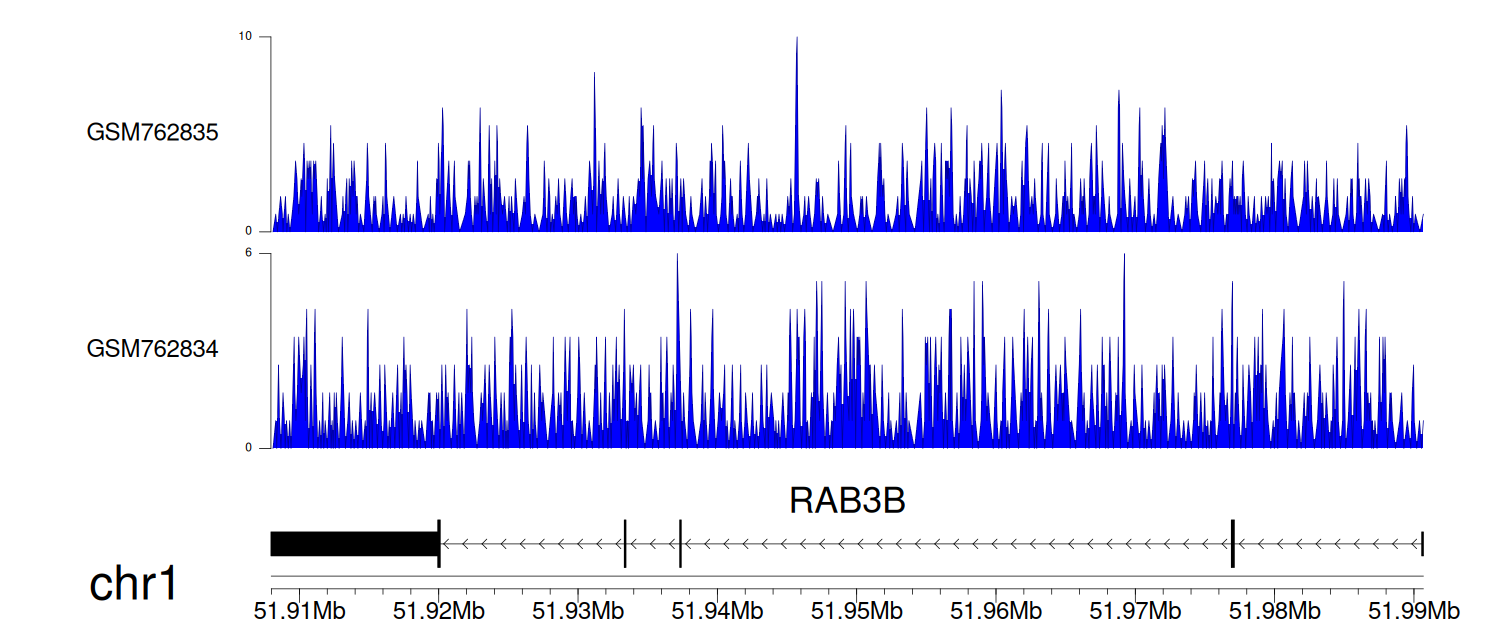 10
GSM762835
0
6
GSM762834
0
RAB3B
chr1
51.91Mb 51.92Mb 51.93Mb 51.94Mb 51.95Mb 51.96Mb 51.97Mb 51.98Mb 51.99Mb